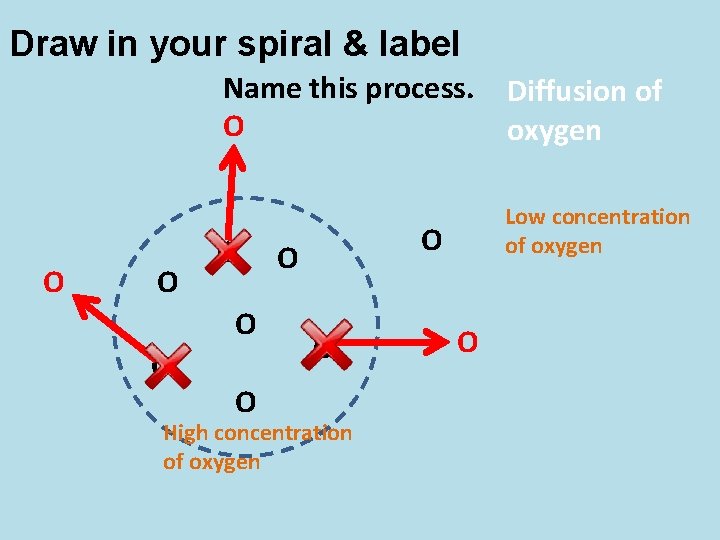 Draw in your spiral & label

Name this process.

Diffusion of oxygen

O

Low concentration of oxygen

O

O

O

O

O

O

O

High concentration of oxygen